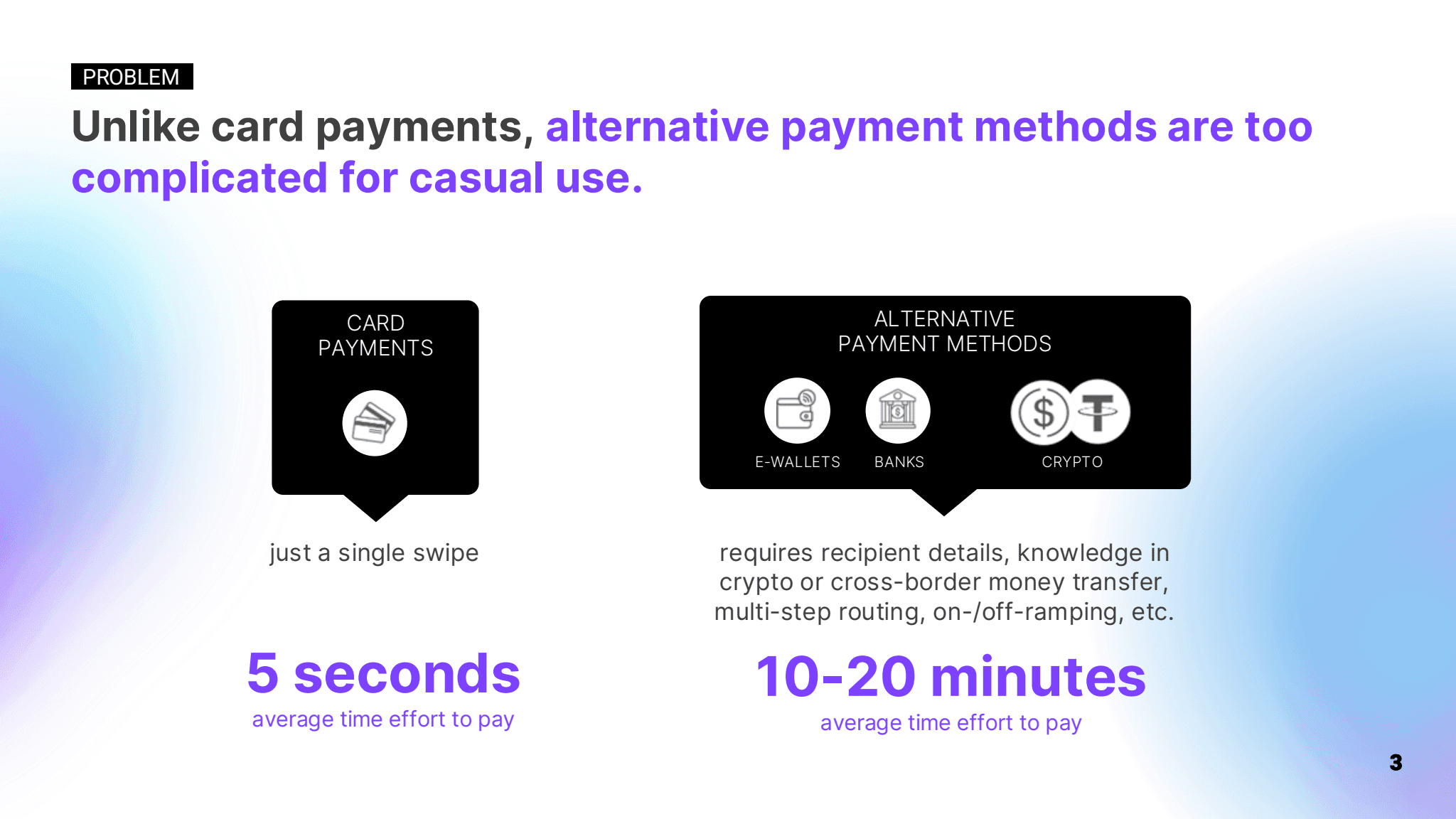 PROBLEM

Unlike card payments, alternative payment methods are too complicated for casual use.

CARD PAYMENTS

just a single swipe

5 seconds
average time effort to pay

ALTERNATIVE PAYMENT METHODS

E-WALLETS

BANKS

CRYPTO

requires recipient details, knowledge in crypto or cross-border money transfer, multi-step routing, on-/off-ramping, etc.

10-20 minutes
average time effort to pay

3